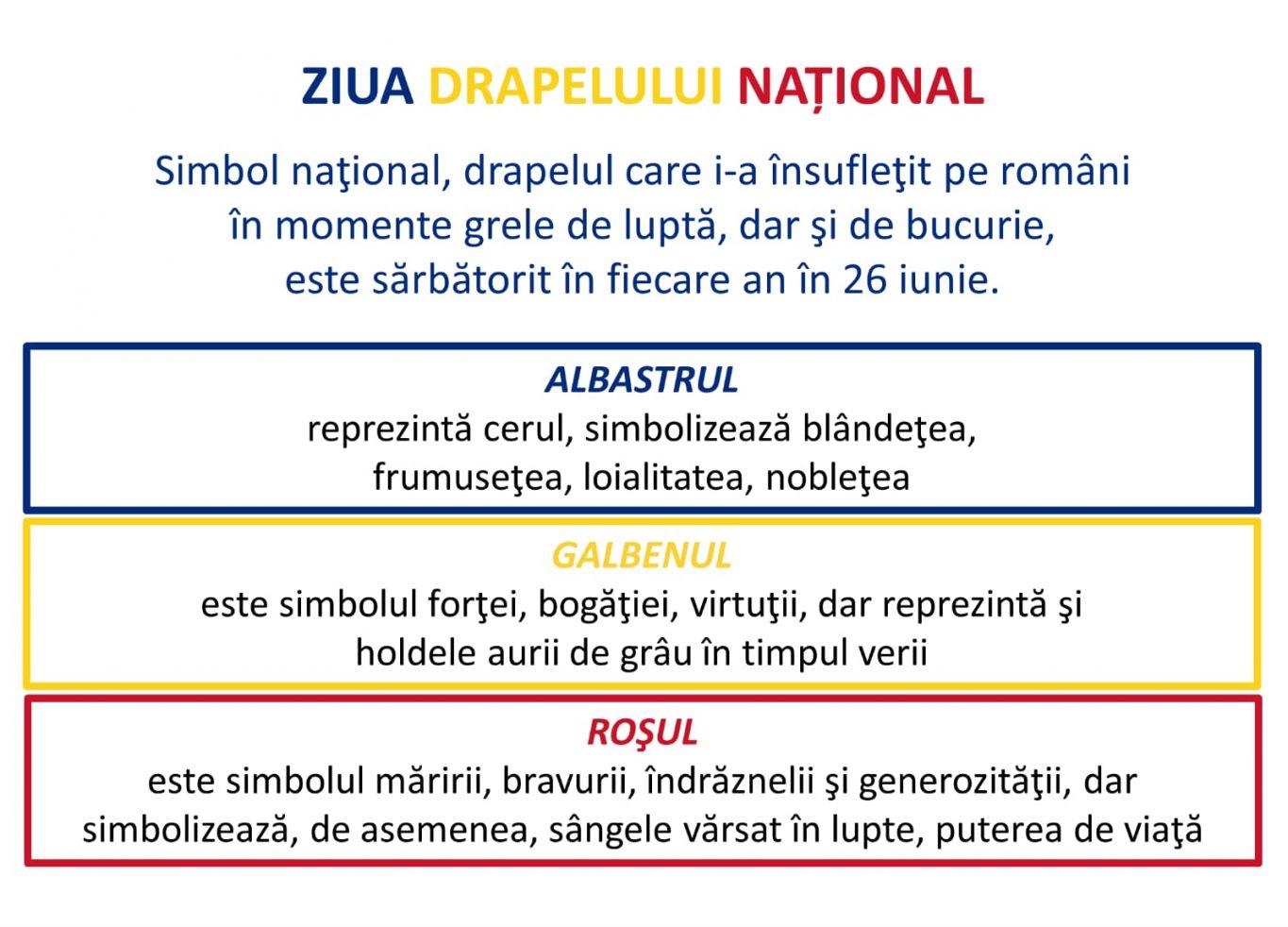 ZIUA DRAPELULUI NAȚIONAL

Simbol naţional, drapelul care i-a însufleţit pe români în momente grele de luptă, dar şi de bucurie, este sărbătorit în fiecare an în 26 iunie.

ALBASTRUL
reprezintă cerul, simbolizează blândeţea, frumuseţea, loialitatea, nobleţea

GALBENUL
este simbolul forţei, bogăţiei, virtuţii, dar reprezintă şi holdele aurii de grâu în timpul verii

ROŞUL
este simbolul măririi, bravurii, îndrăznelii şi generozităţii, dar simbolizează, de asemenea, sângele vărsat în lupte, puterea de viaţă